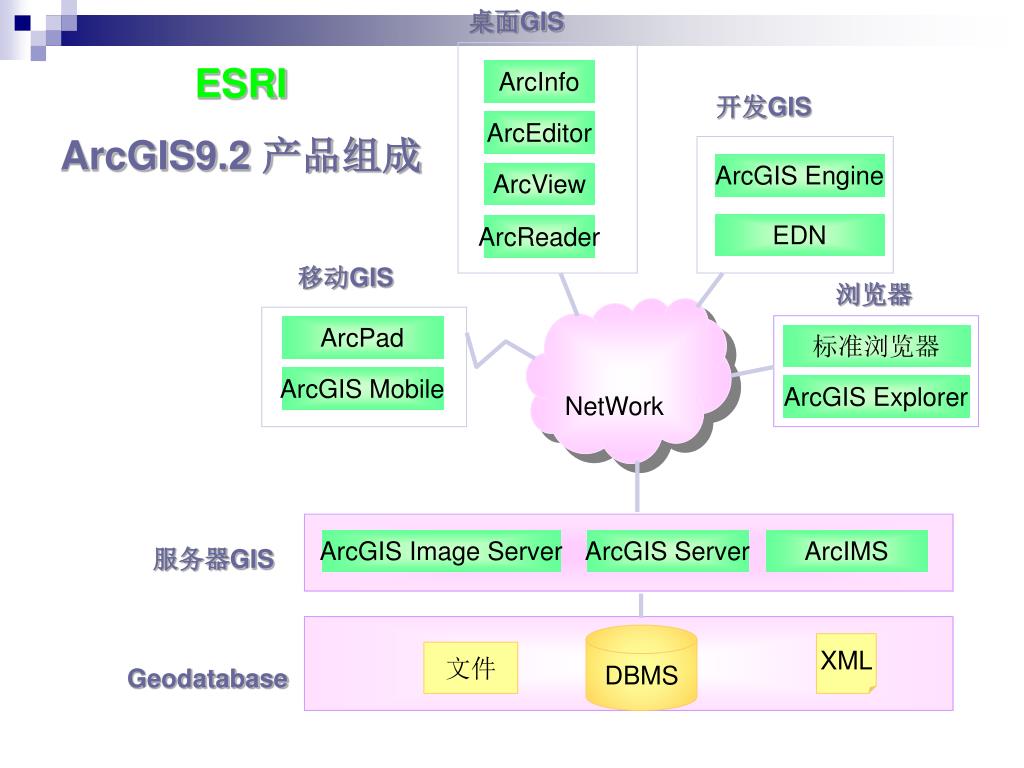 ESRI

ArcGIS9.2 产品组成

桌面GIS

ArcInfo
ArcEditor
ArcView
ArcReader

开发GIS

ArcGIS Engine
EDN

移动GIS

ArcPad
ArcGIS Mobile

NetWork

浏览器

标准浏览器
ArcGIS Explorer

服务器GIS

ArcGIS Image Server
ArcGIS Server
ArcIMS

Geodatabase

文件
DBMS
XML